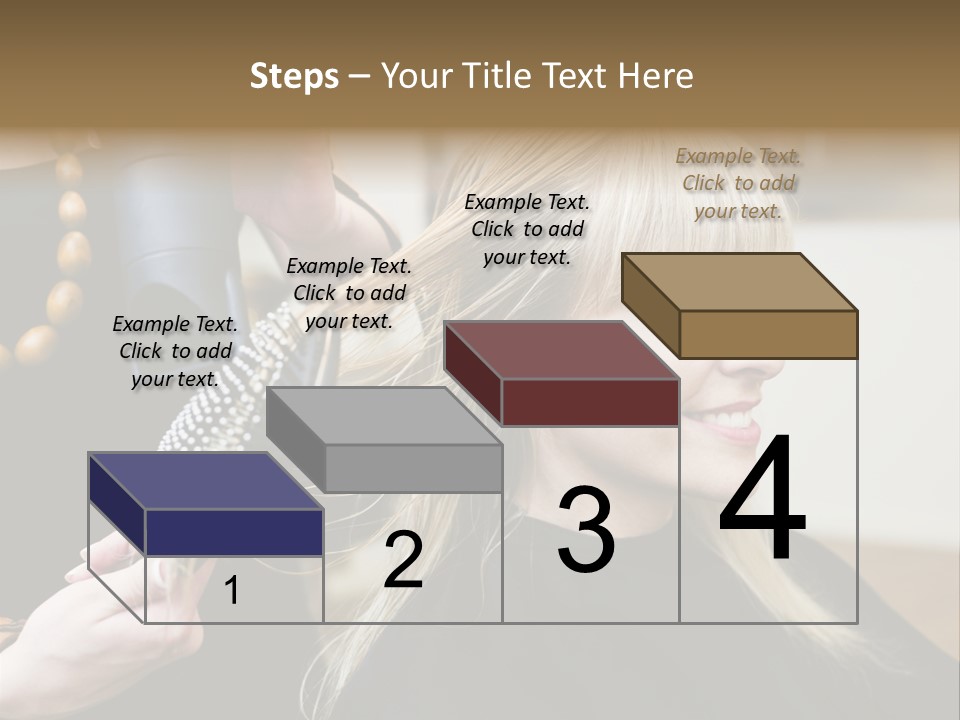 Steps – Your Title Text Here

Example Text. Click to add your text.

Example Text. Click to add your text.

Example Text. Click to add your text.

Example Text. Click to add your text.

1

2

3

4